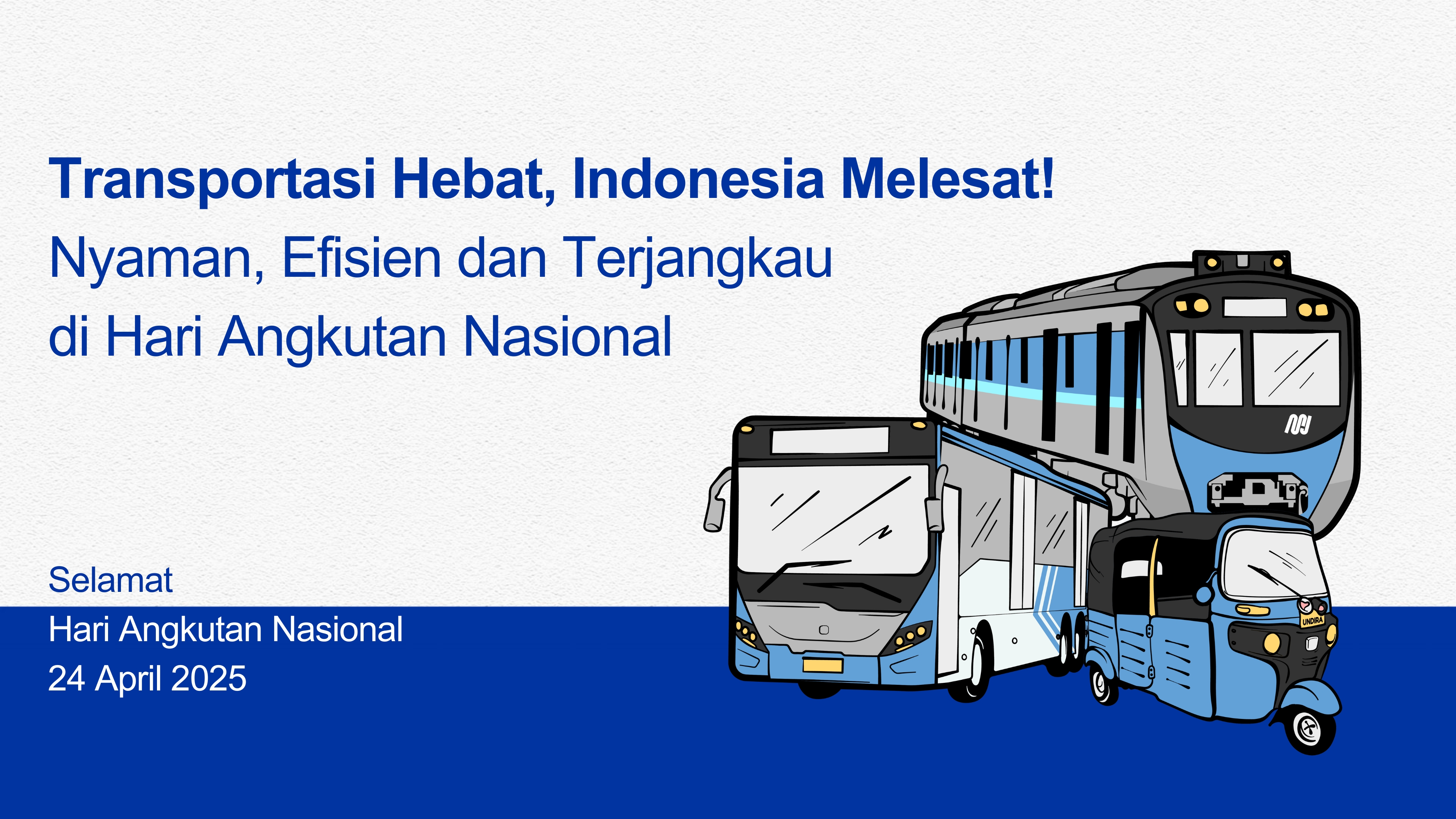 Transportasi Hebat, Indonesia Melesat!
Nyaman, Efisien dan Terjangkau di Hari Angkutan Nasional

Selamat
Hari Angkutan Nasional
24 April 2025

UNDIRA